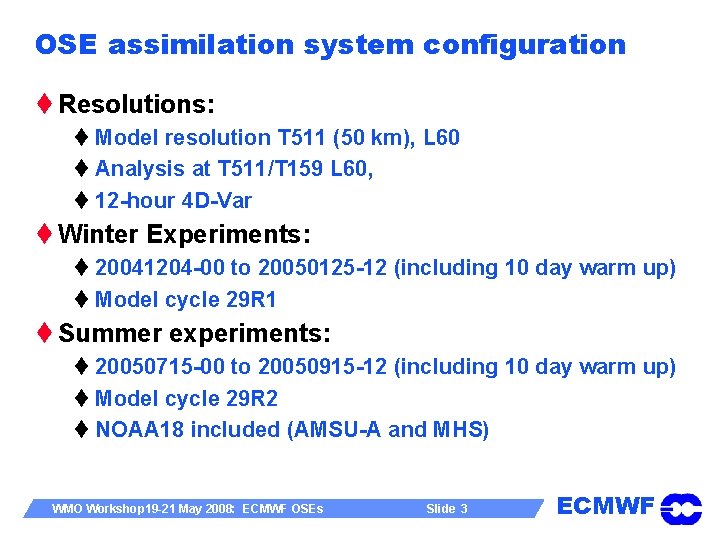 OSE assimilation system configuration

♦ Resolutions:

♦ Model resolution T511 (50 km), L60

♦ Analysis at T511/T159 L60,

♦ 12-hour 4D-Var

♦ Winter Experiments:

♦ 20041204-00 to 20050125-12 (including 10 day warm up)

♦ Model cycle 29R1

♦ Summer experiments:

♦ 20050715-00 to 20050915-12 (including 10 day warm up)

♦ Model cycle 29R2

♦ NOAA18 included (AMSU-A and MHS)

WMO Workshop19-21 May 2008: ECMWF OSEs Slide 3

ECMWF